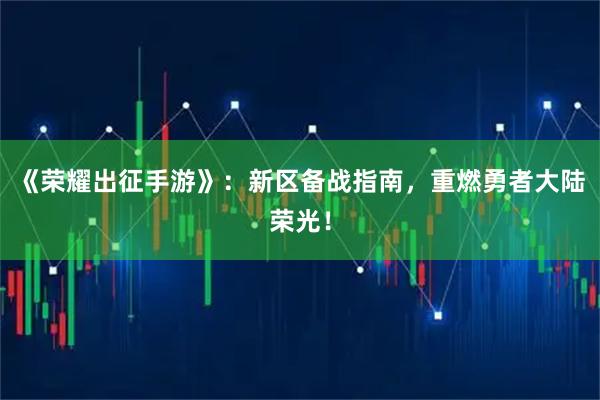 《荣耀出征手游》：新区备战指南，重燃勇者大陆荣光！